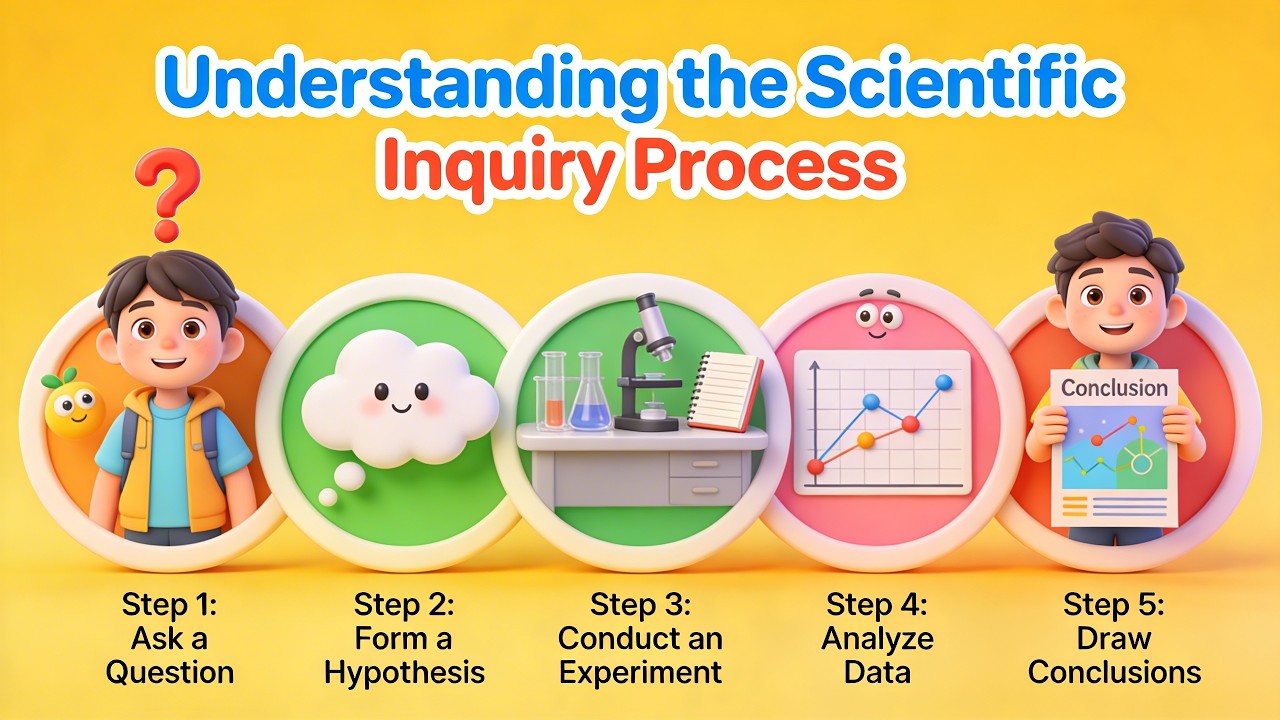 Understanding the Scientific Inquiry Process

?

Conclusion

Step 1: Ask a Question

Step 2: Form a Hypothesis

Step 3: Conduct an Experiment

Step 4: Analyze Data

Step 5: Draw Conclusions